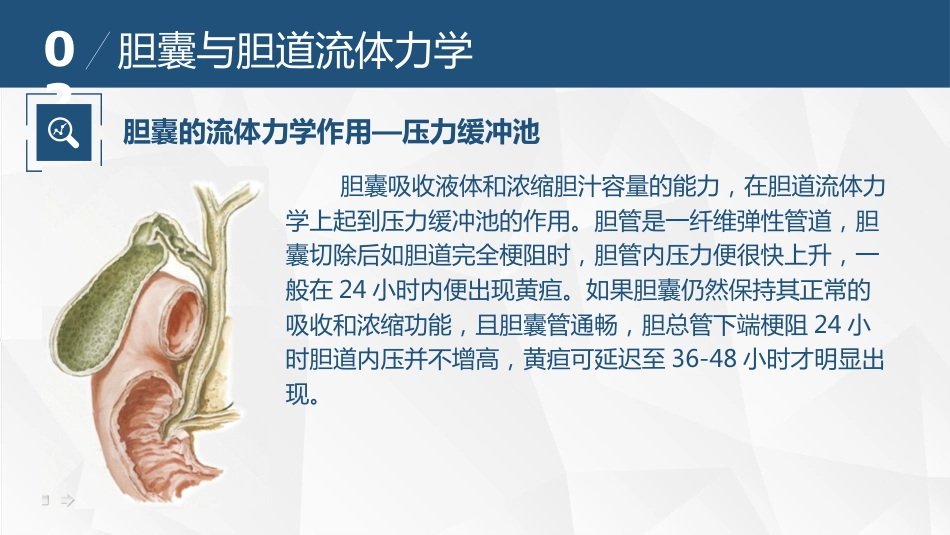 0 胆囊与胆道流体力学

胆囊的流体力学作用—压力缓冲池

胆囊吸收液体和浓缩胆汁容量的能力，在胆道流体力学上起到压力缓冲池的作用。胆管是一纤维弹性管道，胆囊切除后如胆道完全梗阻时，胆管内压力便很快上升，一般在 24 小时内便出现黄疸。如果胆囊仍然保持其正常的吸收和浓缩功能，且胆囊管通畅，胆总管下端梗阻 24 小时胆道内压并不增高，黄疸可延迟至 36-48 小时才明显出现。